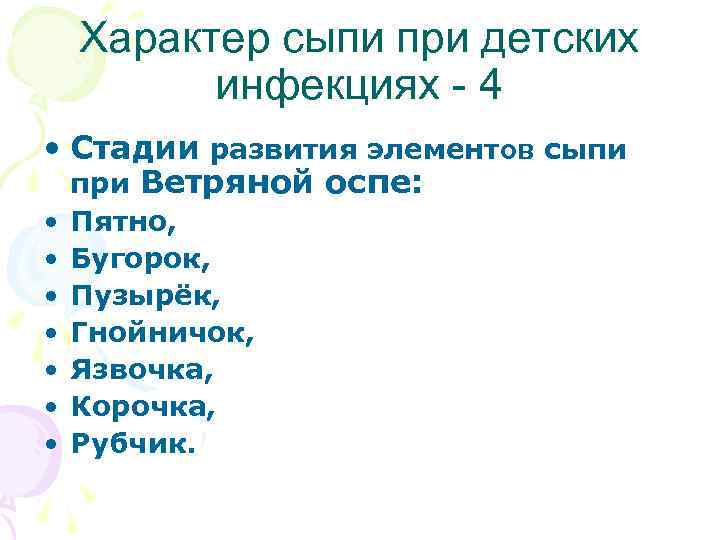 Характер сыпи при детских инфекциях - 4

• Стадии развития элементов сыпи при Ветряной оспе:
• Пятно,
• Бугорок,
• Пузырёк,
• Гнойничок,
• Язвочка,
• Корочка,
• Рубчик.